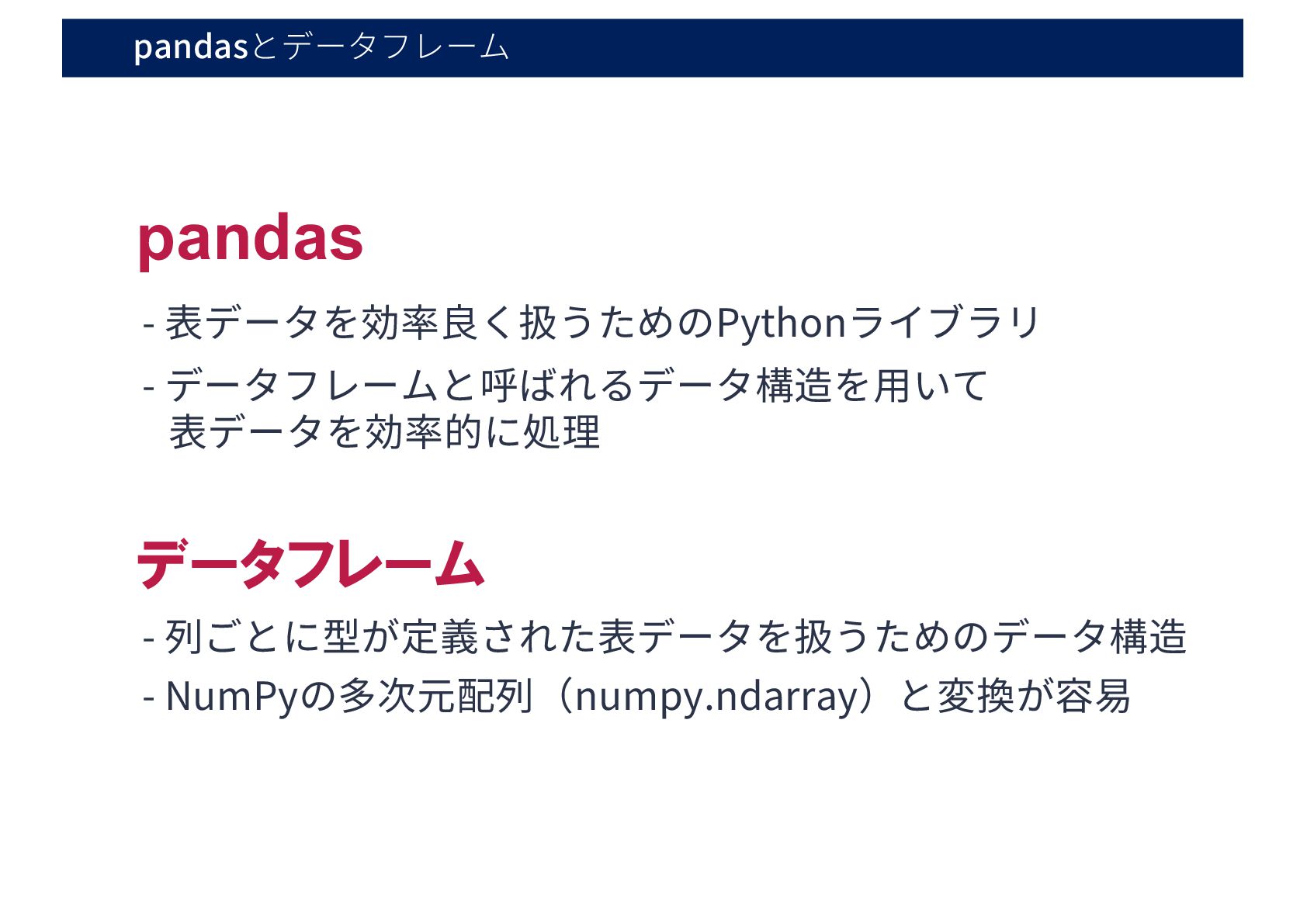 pandasとデータフレーム

pandas

- 表データを効率良く扱うためのPythonライブラリ

- データフレームと呼ばれるデータ構造を用いて表データを効率的に処理

データフレーム

- 列ごとに型が定義された表データを扱うためのデータ構造

- NumPyの多次元配列（numpy.ndarray）と変換が容易